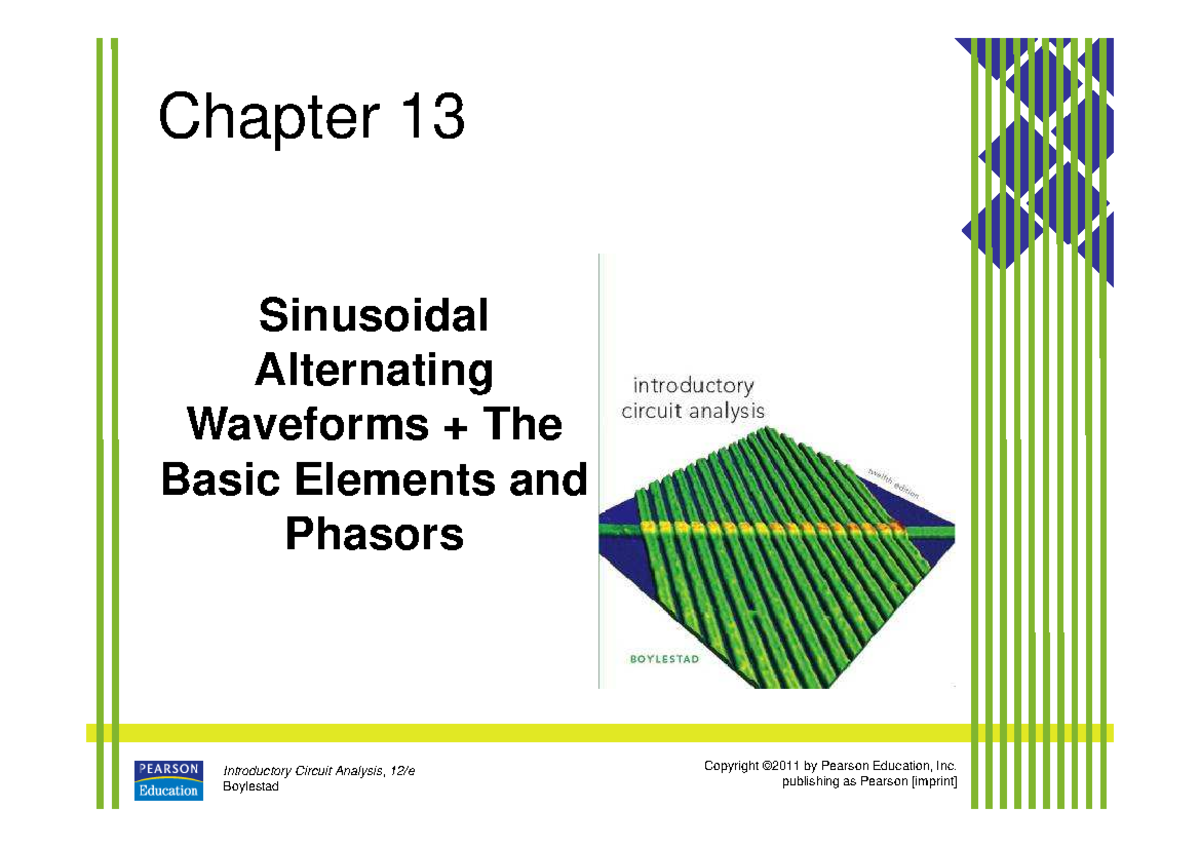 Chapter 13

Sinusoidal Alternating Waveforms + The Basic Elements and Phasors

introductory circuit analysis

twelfth edition

BOYLESTAD

PEARSON Education

Introductory Circuit Analysis, 12/e
Boylestad

Copyright ©2011 by Pearson Education, Inc.
publishing as Pearson [imprint]